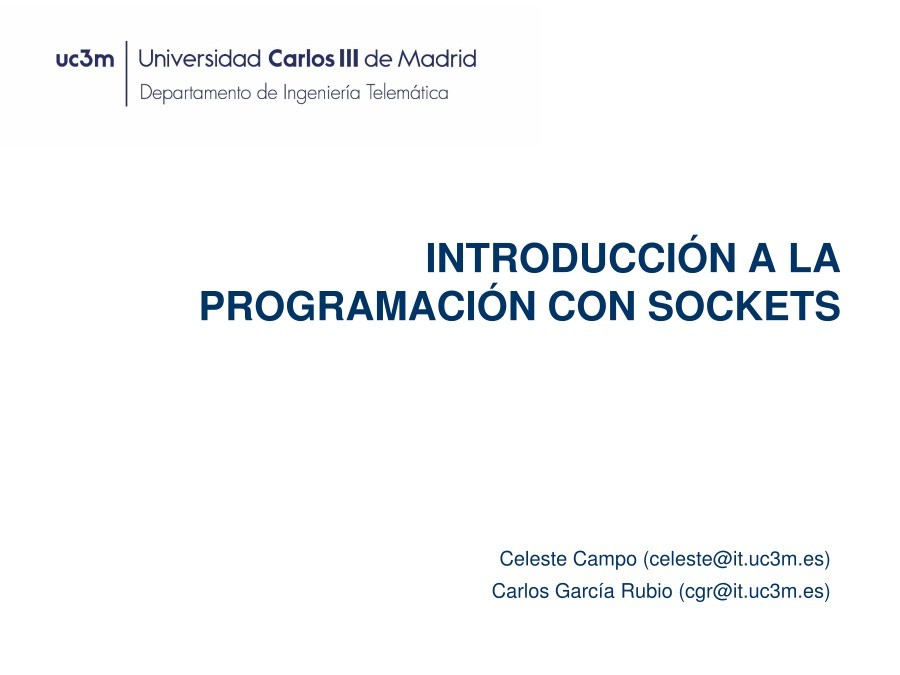 uc3m Universidad Carlos III de Madrid
Departamento de Ingeniería Telemática

INTRODUCCIÓN A LA PROGRAMACIÓN CON SOCKETS

Celeste Campo (celeste@it.uc3m.es)
Carlos García Rubio (cgr@it.uc3m.es)